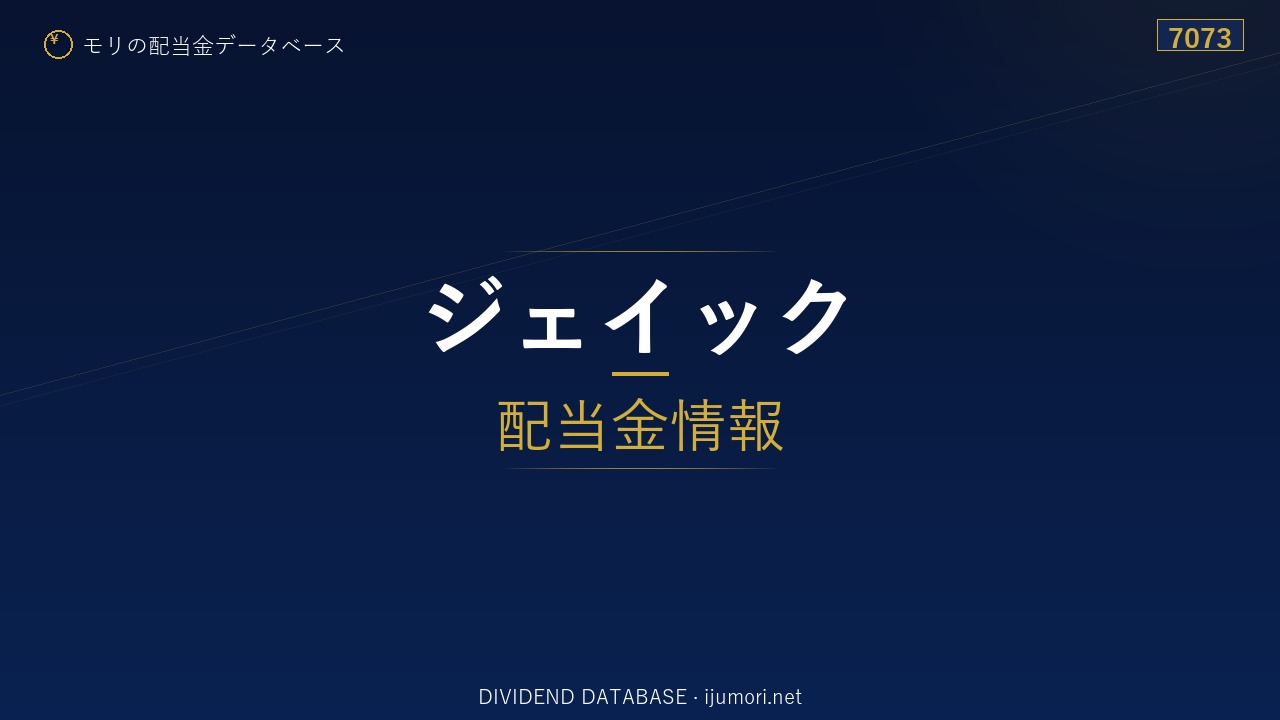 ¥ モリの配当金データベース

7073

ジェイック

配当金情報

DIVIDEND DATABASE · ijumori.net